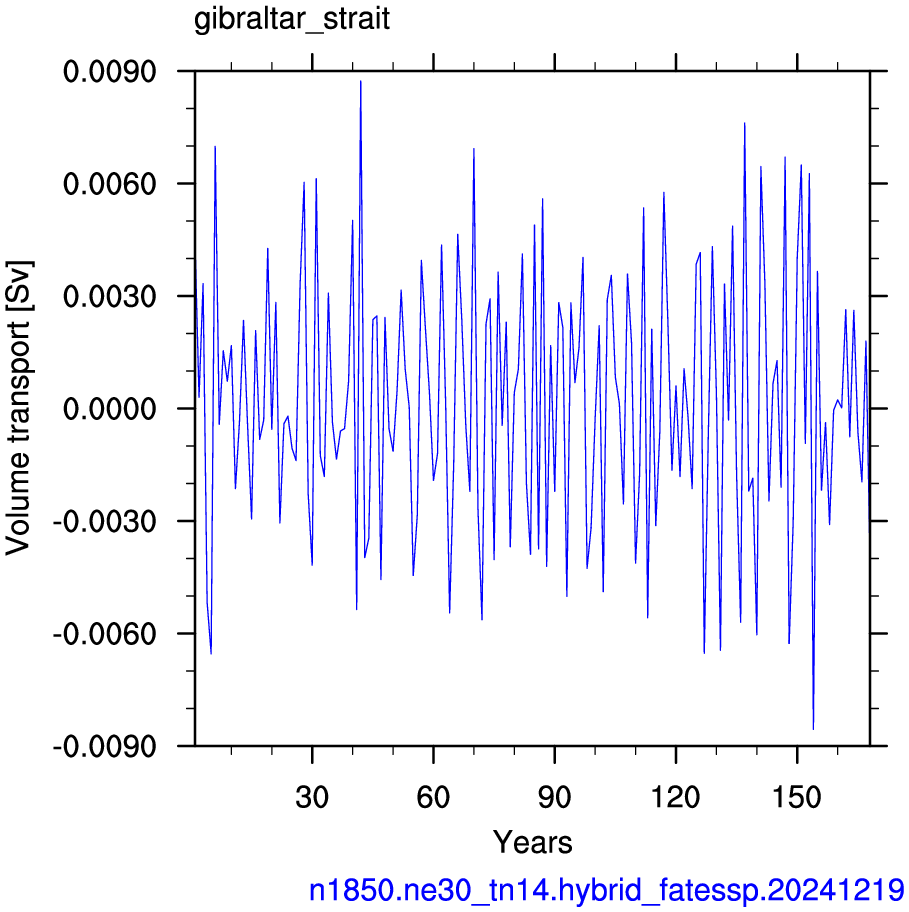 gibraltar_strait

Volume transport [Sv]

0.0090
0.0060
0.0030
0.0000
-0.0030
-0.0060
-0.0090

30 60 90 120 150

Years

n1850.ne30_tn14.hybrid_fatessp.20241219